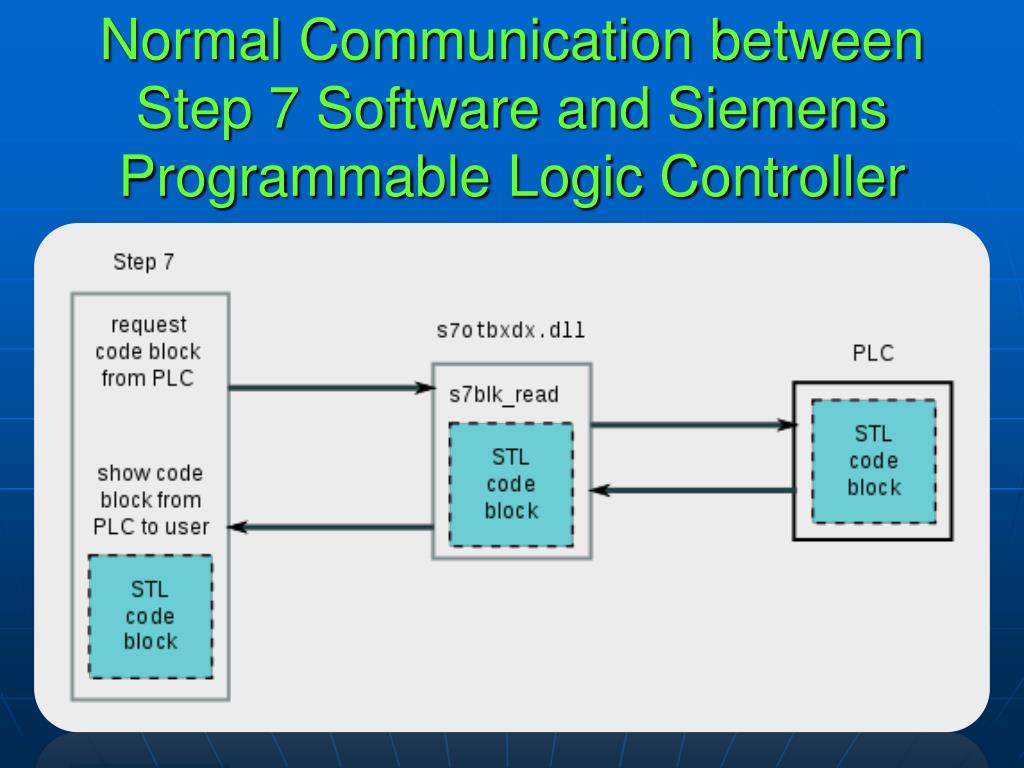 Normal Communication between Step 7 Software and Siemens Programmable Logic Controller

Step 7

request code block from PLC

show code block from PLC to user

STL code block

s7otbxdx.dll

s7blk_read

STL code block

PLC

STL code block